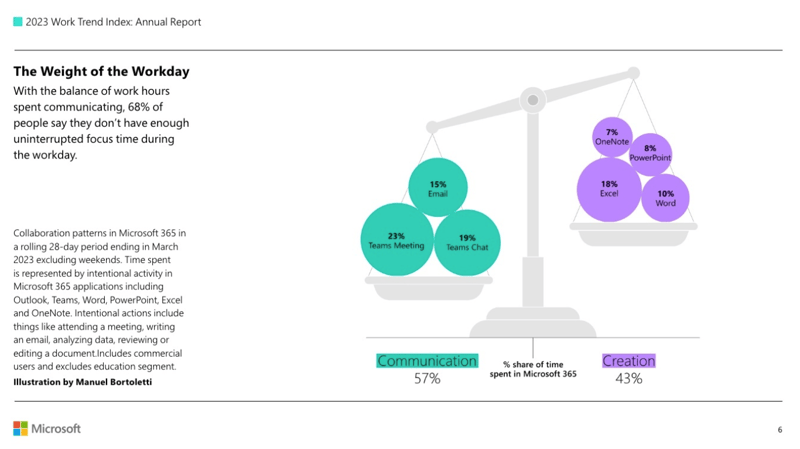 2023 Work Trend Index: Annual Report

The Weight of the Workday

With the balance of work hours spent communicating, 68% of people say they don't have enough uninterrupted focus time during the workday.

Collaboration patterns in Microsoft 365 in a rolling 28-day period ending in March 2023 excluding weekends. Time spent is represented by intentional activity in Microsoft 365 applications including Outlook, Teams, Word, PowerPoint, Excel and OneNote. Intentional actions include things like attending a meeting, writing an email, analyzing data, reviewing or editing a document.Includes commercial users and excludes education segment.

Illustration by Manuel Bortoletti

15%
Email

23%
Teams Meeting

19%
Teams Chat

7%
OneNote

8%
PowerPoint

18%
Excel

10%
Word

Communication
57%

% share of time spent in Microsoft 365

Creation
43%

Microsoft

6